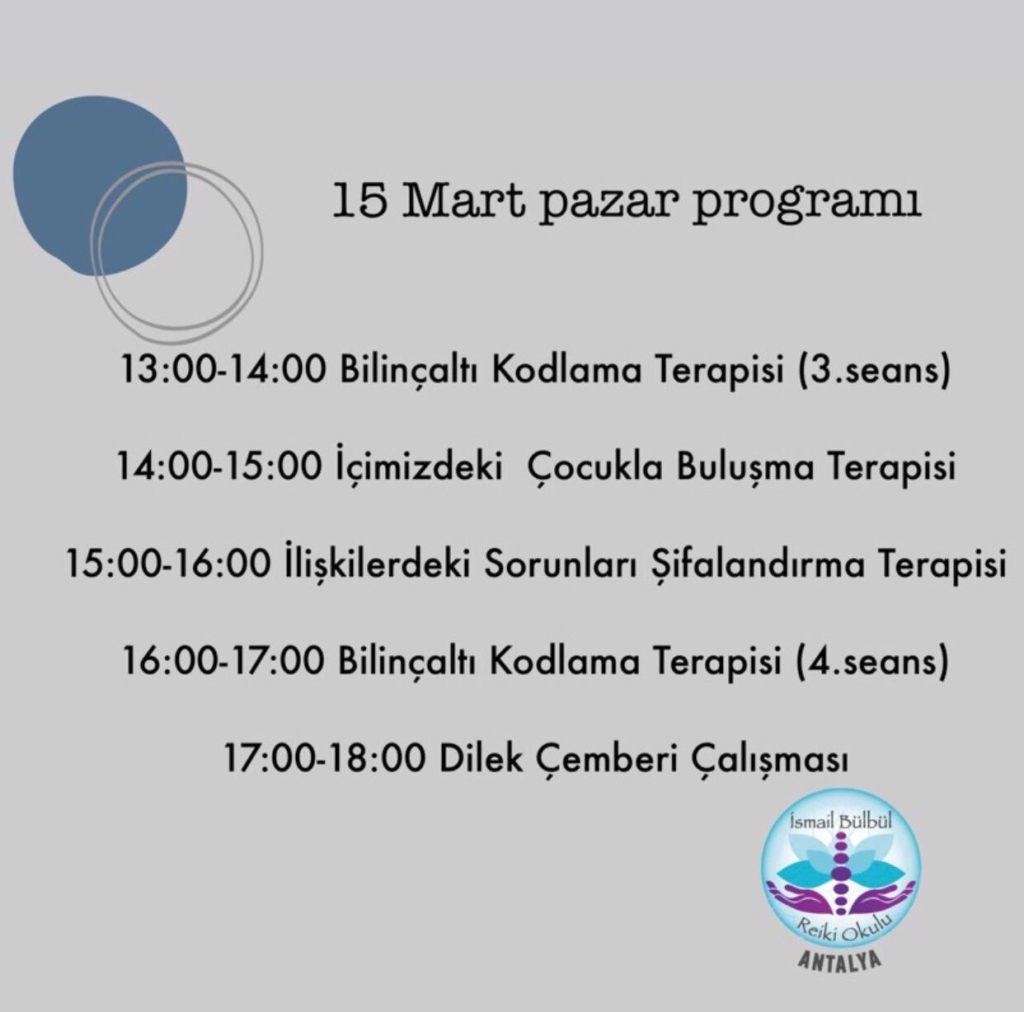 15 Mart pazar programı

13:00-14:00 Bilinçaltı Kodlama Terapisi (3.seans)

14:00-15:00 İçimizdeki Çocukla Buluşma Terapisi

15:00-16:00 İlişkilerdeki Sorunları Şifalandırma Terapisi

16:00-17:00 Bilinçaltı Kodlama Terapisi (4.seans)

17:00-18:00 Dilek Çemberi Çalışması

İsmail Bülbül
Reiki Okulu
ANTALYA